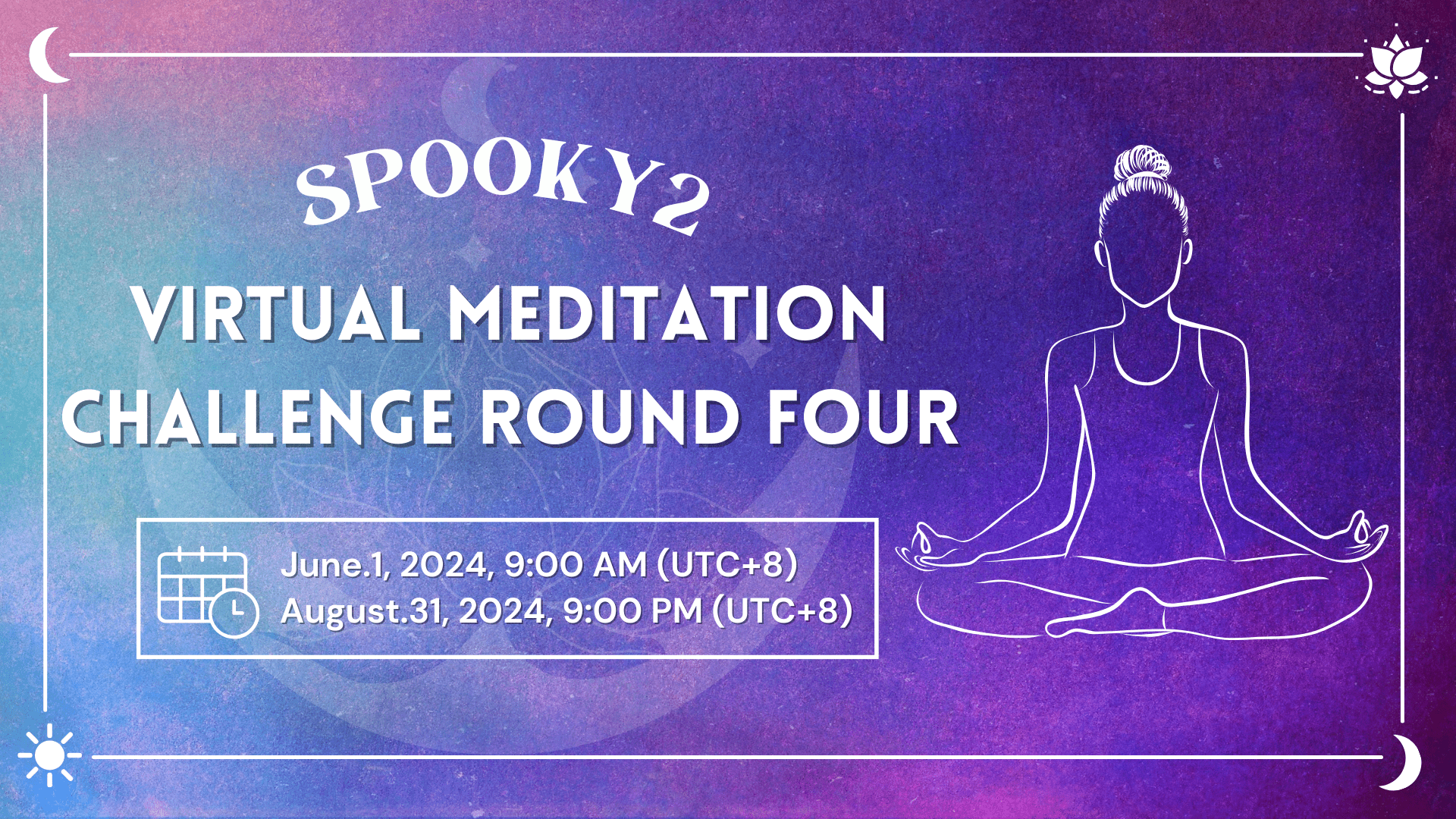 SPOOKY2

VIRTUAL MEDITATION CHALLENGE ROUND FOUR

June.1, 2024, 9:00 AM (UTC+8)
August.31, 2024, 9:00 PM (UTC+8)